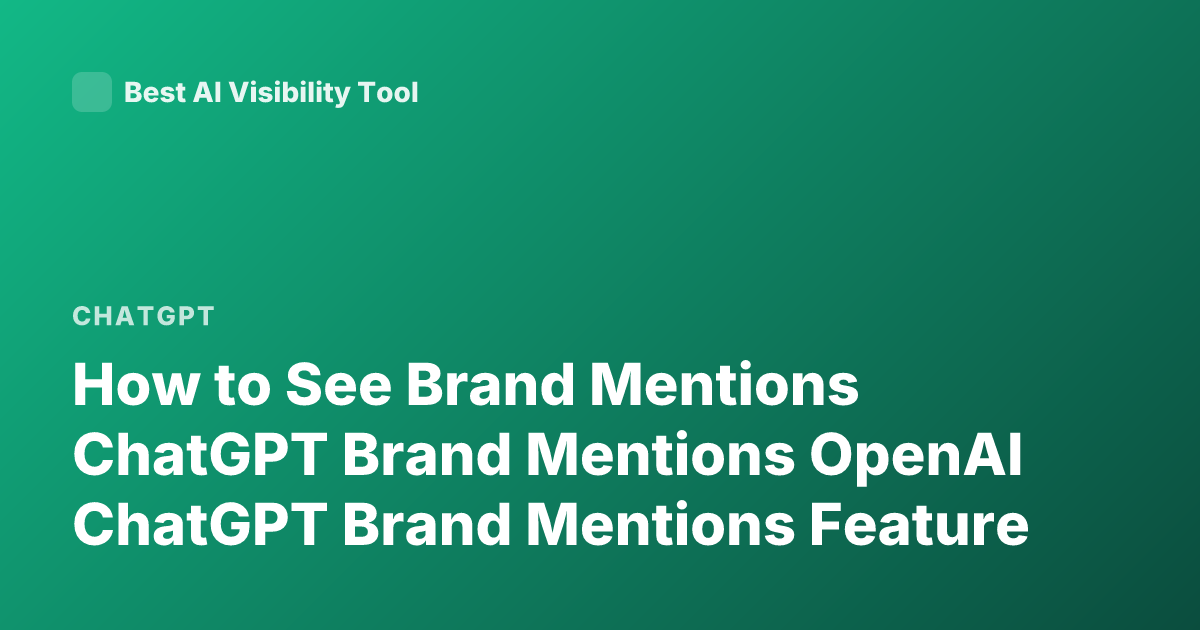 Best AI Visibility Tool

CHATGPT

How to See Brand Mentions ChatGPT Brand Mentions OpenAI ChatGPT Brand Mentions Feature